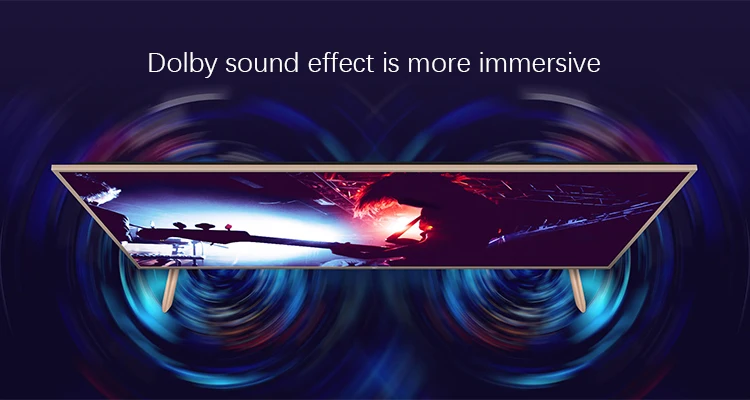 Dolby sound effect is more immersive